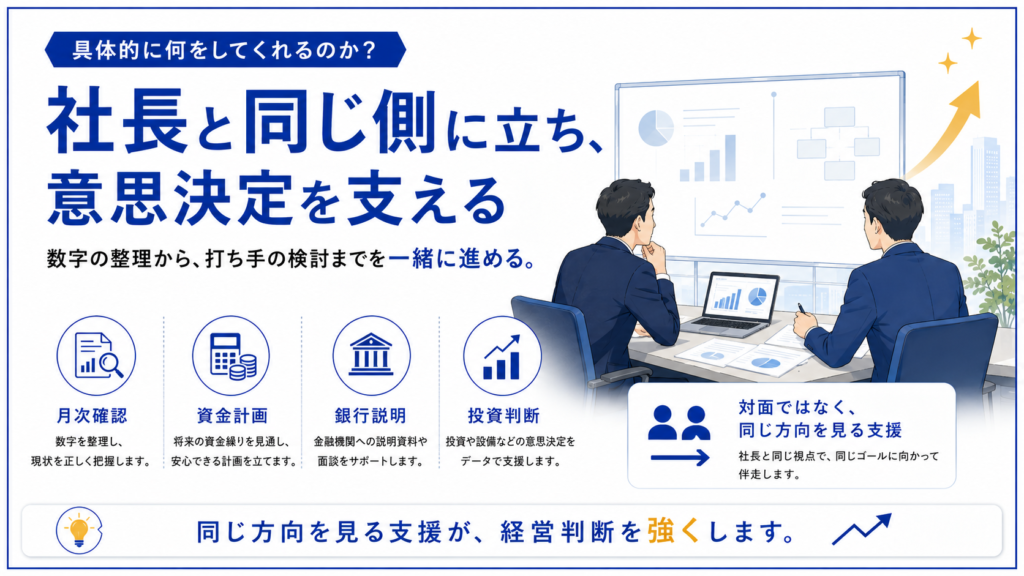 具体的に何をしてくれるのか？

社長と同じ側に立ち、意思決定を支える

数字の整理から、打ち手の検討までを一緒に進める。

月次確認
数字を整理し、現状を正しく把握します。

資金計画
将来の資金繰りを見通し、安心できる計画を立てます。

銀行説明
金融機関への説明資料や面談をサポートします。

投資判断
投資や設備などの意思決定をデータで支援します。

対面ではなく、同じ方向を見る支援
社長と同じ視点で、同じゴールに向かって伴走します。

同じ方向を見る支援が、経営判断を強くします。